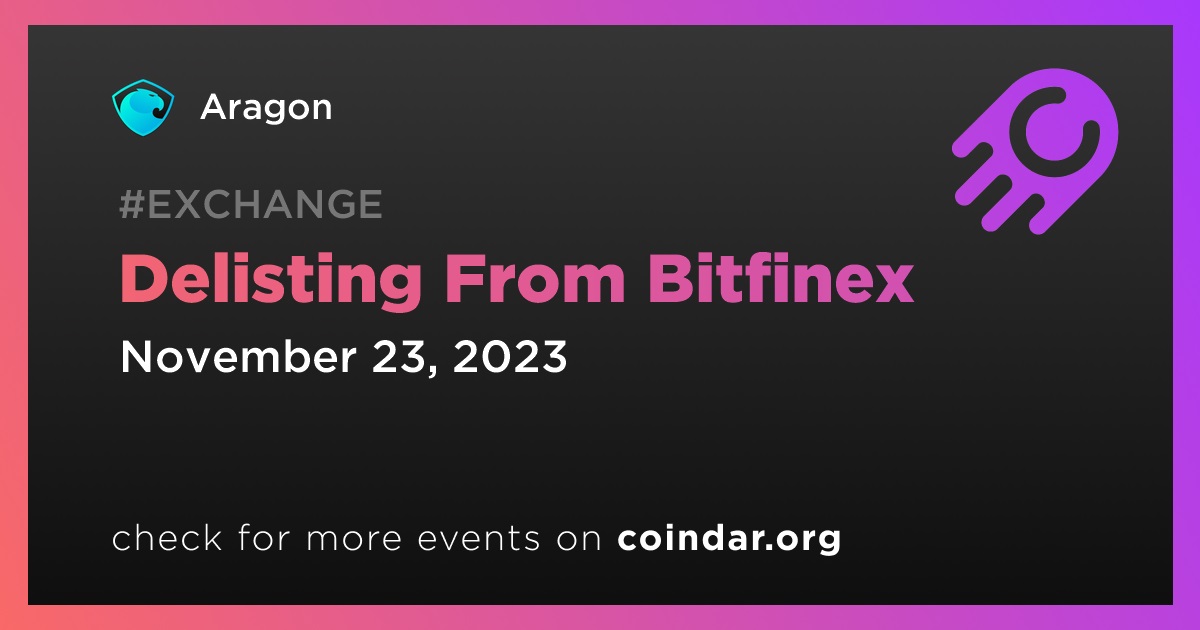 Aragon

#EXCHANGE

Delisting From Bitfinex

November 23, 2023

check for more events on coindar.org